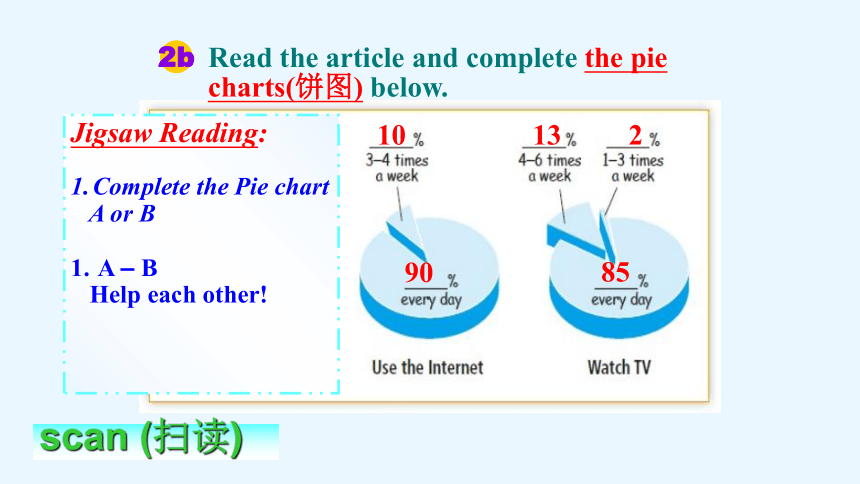 2b Read the article and complete the pie charts(饼图) below.

Jigsaw Reading:

1. Complete the Pie chart A or B

1. A – B
Help each other!

10 %
3–4 times a week

90 %
every day

Use the Internet

13 %
4–6 times a week

2 %
1–3 times a week

85 %
every day

Watch TV

scan (扫读)